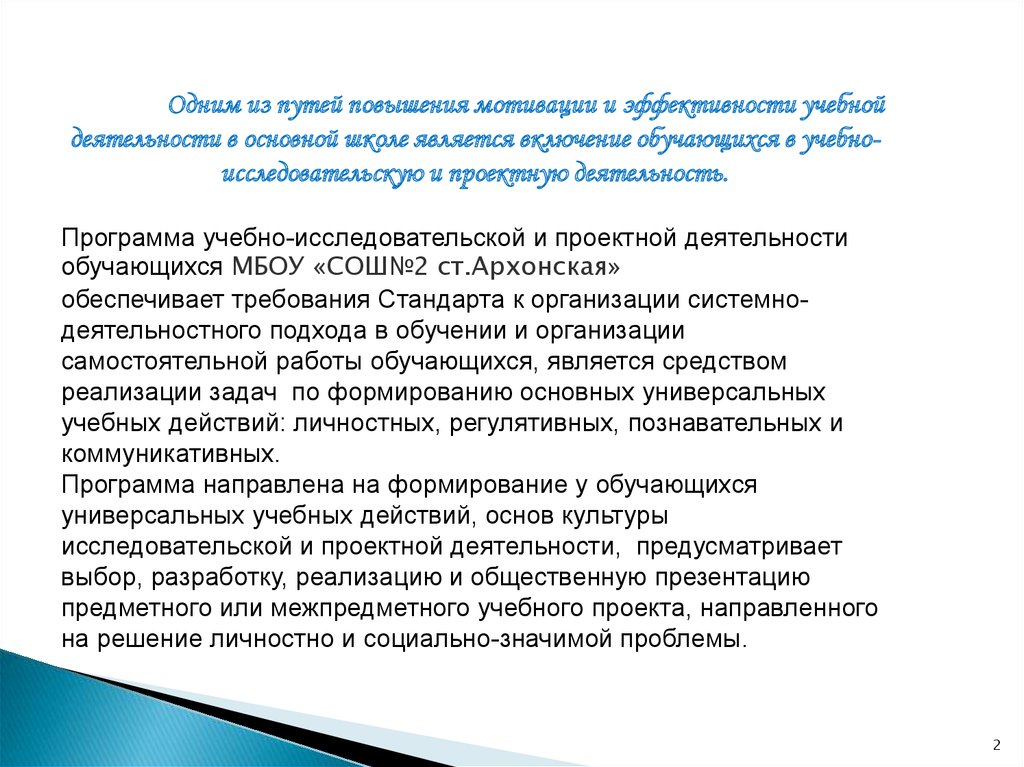 Одним из путей повышения мотивации и эффективности учебной деятельности в основной школе является включение обучающихся в учебно-исследовательскую и проектную деятельность.

Программа учебно-исследовательской и проектной деятельности обучающихся МБОУ «СОШ№2 ст.Архонская» обеспечивает требования Стандарта к организации системно-деятельностного подхода в обучении и организации самостоятельной работы обучающихся, является средством реализации задач по формированию основных универсальных учебных действий: личностных, регулятивных, познавательных и коммуникативных.
Программа направлена на формирование у обучающихся универсальных учебных действий, основ культуры исследовательской и проектной деятельности, предусматривает выбор, разработку, реализацию и общественную презентацию предметного или межпредметного учебного проекта, направленного на решение личностно и социально-значимой проблемы.

2